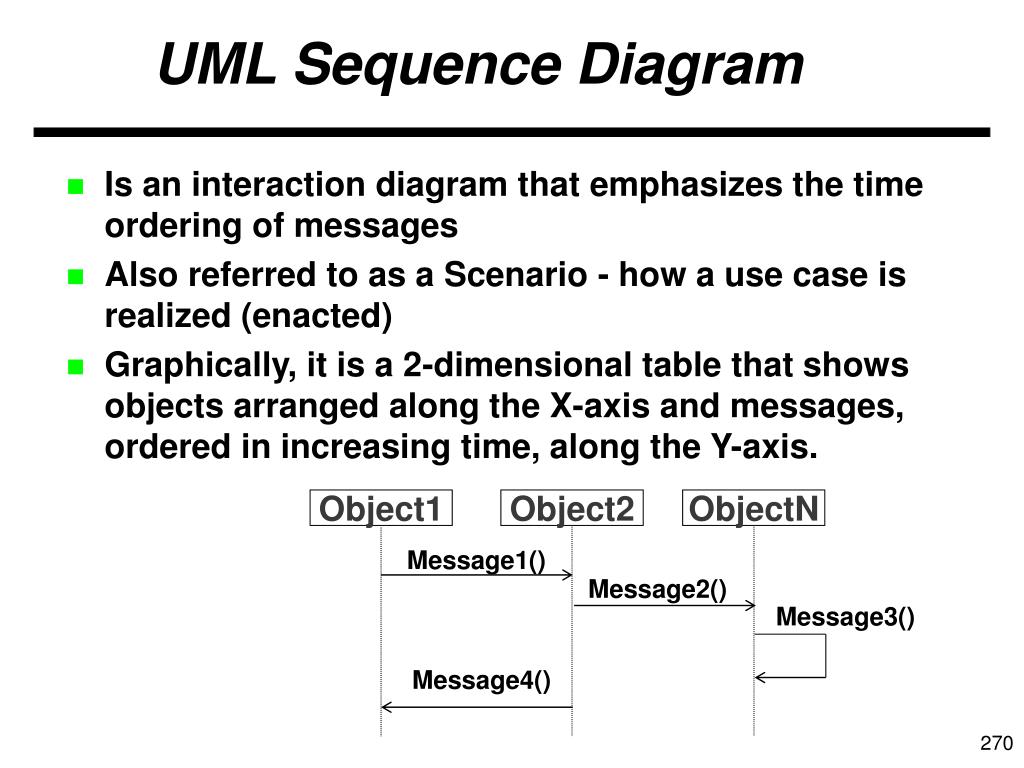 UML Sequence Diagram

- Is an interaction diagram that emphasizes the time ordering of messages
- Also referred to as a Scenario - how a use case is realized (enacted)
- Graphically, it is a 2-dimensional table that shows objects arranged along the X-axis and messages, ordered in increasing time, along the Y-axis.

Object1 Object2 ObjectN

Message1()
Message2()
Message3()
Message4()

270